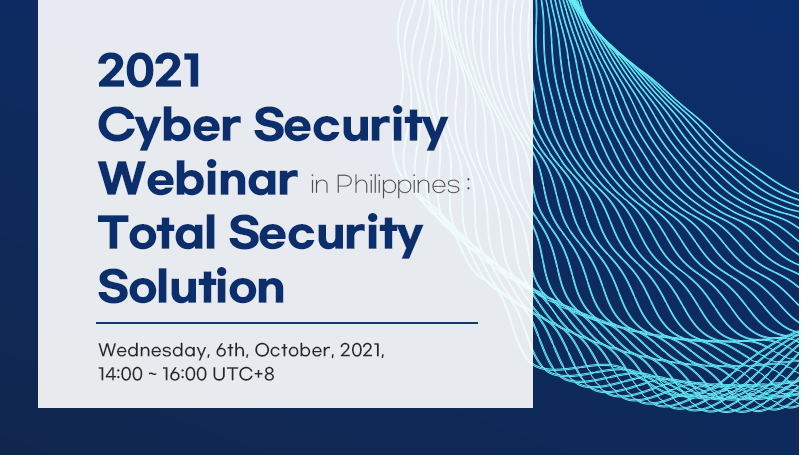 2021
Cyber Security
Webinar in Philippines :
Total Security
Solution

Wednesday, 6th, October, 2021,
14:00 ~ 16:00 UTC+8